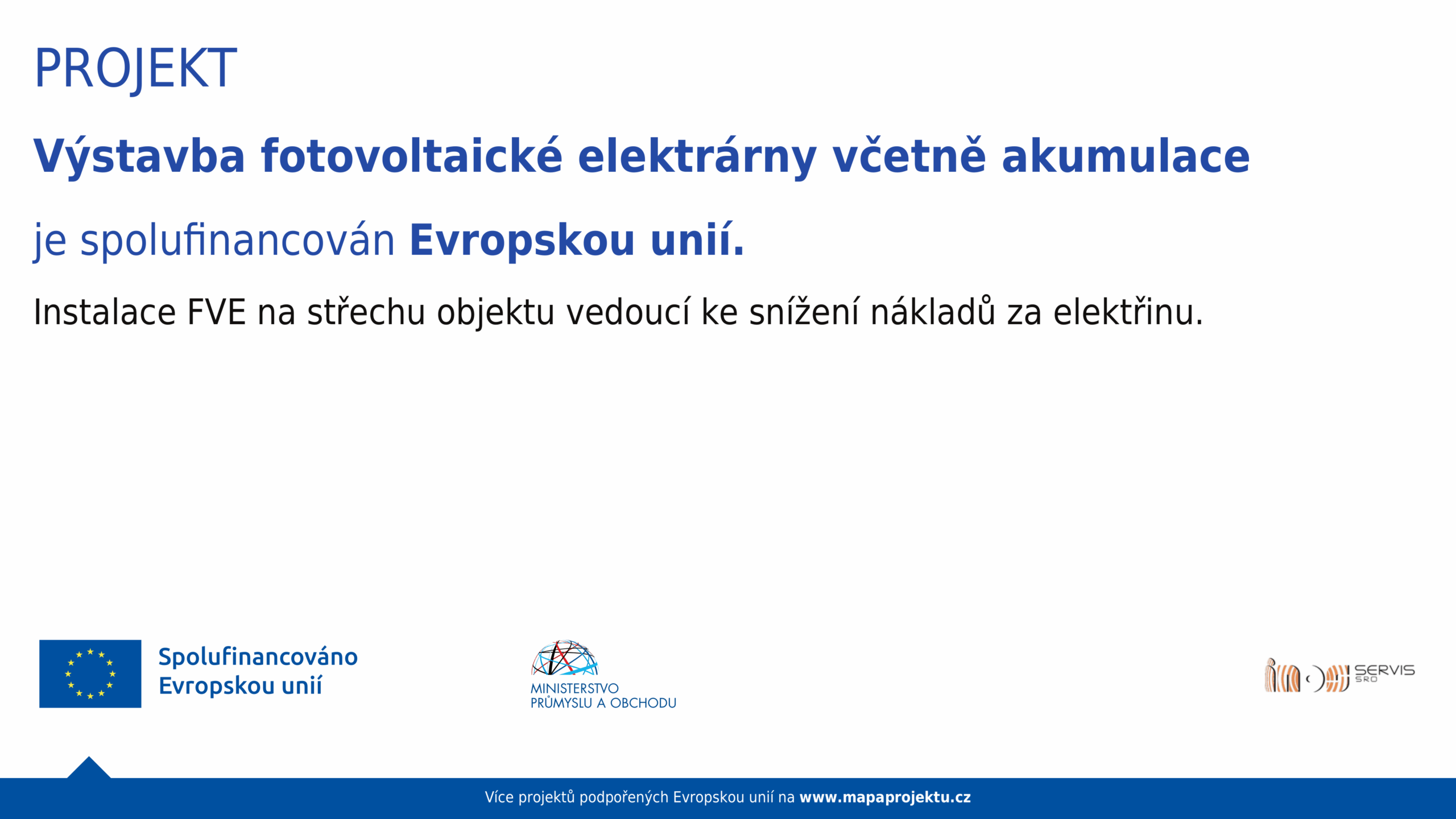 PROJEKT

Výstavba fotovoltaické elektrárny včetně akumulace

je spolufinancován Evropskou unií.

Instalace FVE na střechu objektu vedoucí ke snížení nákladů za elektřinu.

Spolufinancováno Evropskou unií

MINISTERSTVO PRŮMYSLU A OBCHODU

SERVIS SRO

Více projektů podpořených Evropskou unií na www.mapaprojektu.cz